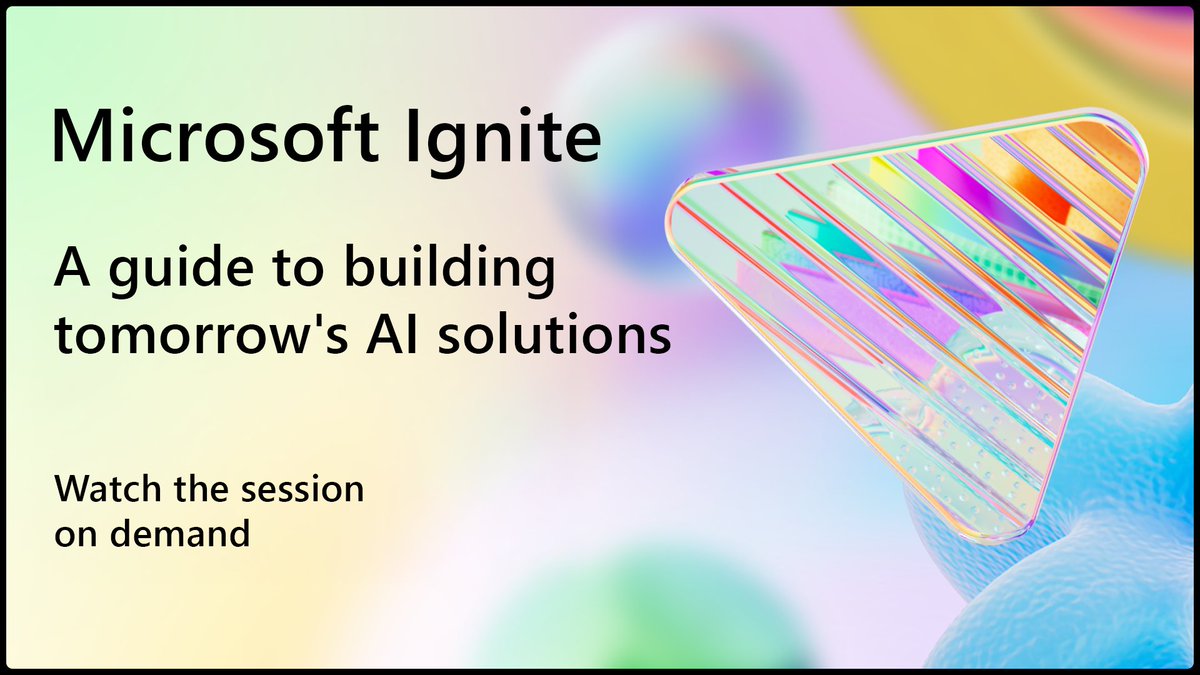 Microsoft Ignite

A guide to building tomorrow's AI solutions

Watch the session on demand